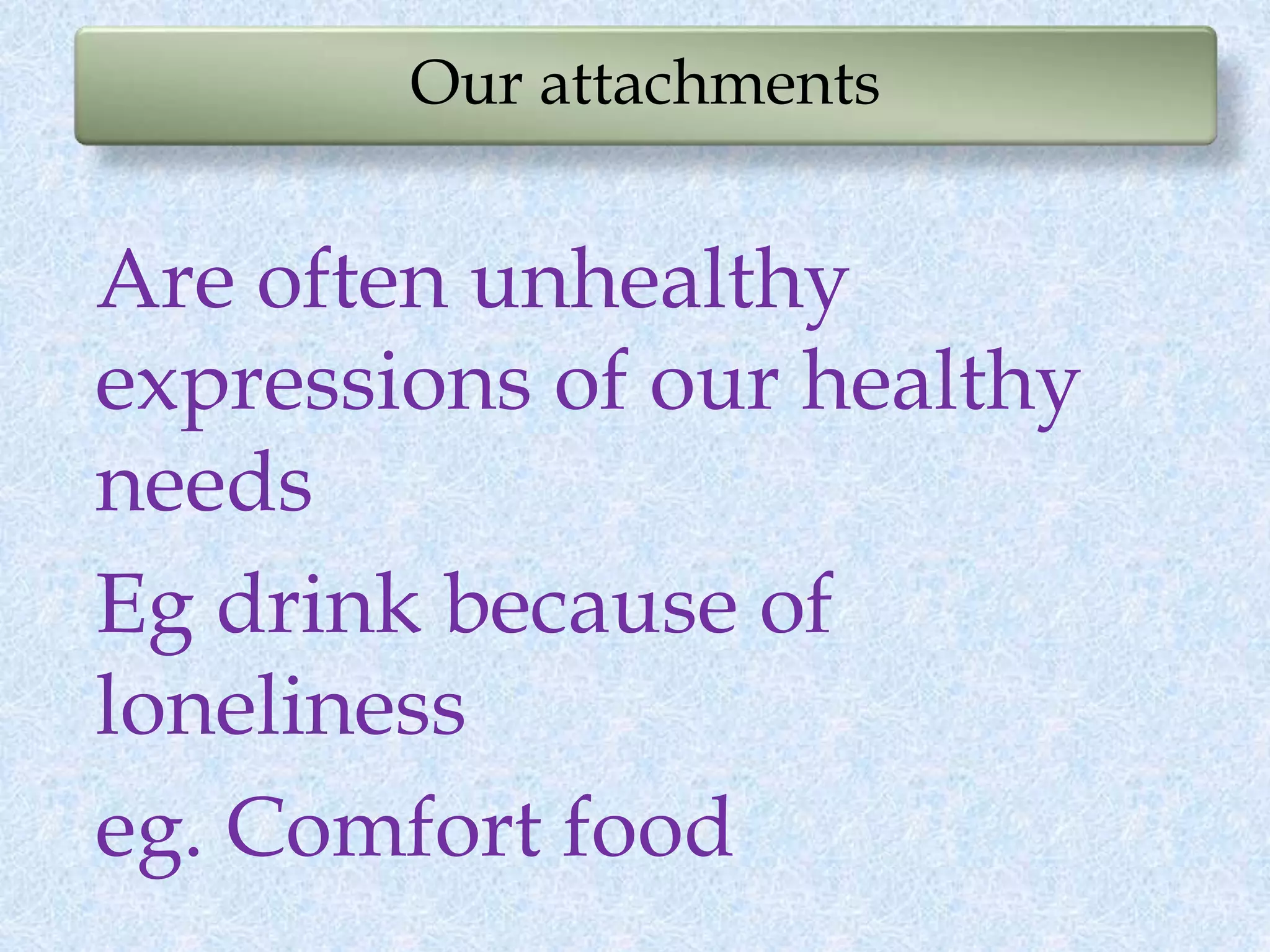 Our attachments

Are often unhealthy expressions of our healthy needs

Eg drink because of loneliness

eg. Comfort food